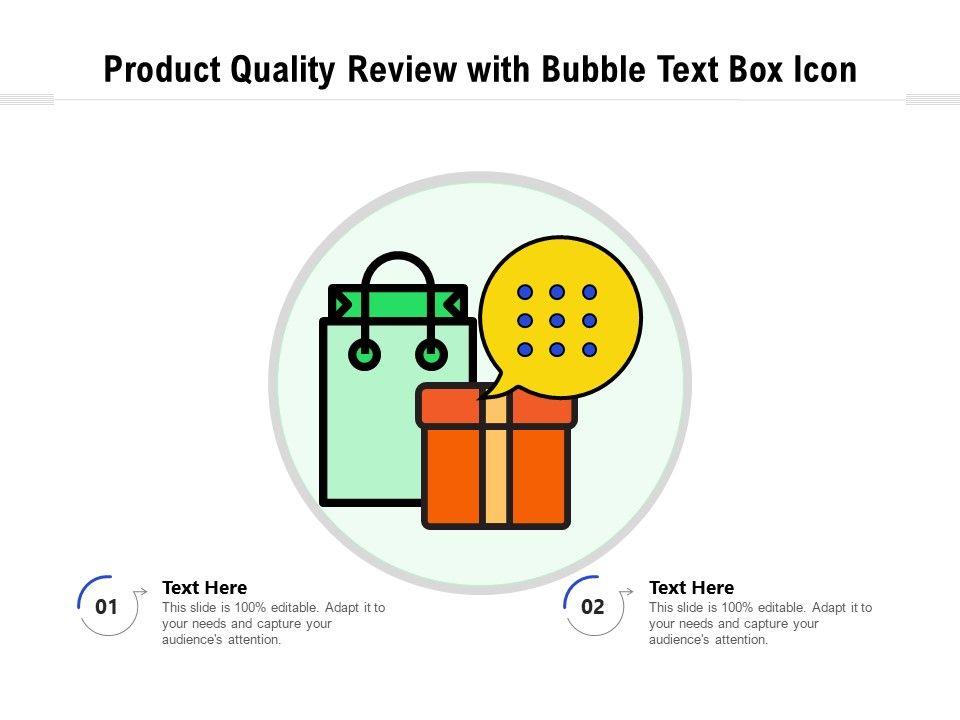 Product Quality Review with Bubble Text Box Icon

01

Text Here

This slide is 100% editable. Adapt it to your needs and capture your audience's attention.

02

Text Here

This slide is 100% editable. Adapt it to your needs and capture your audience's attention.